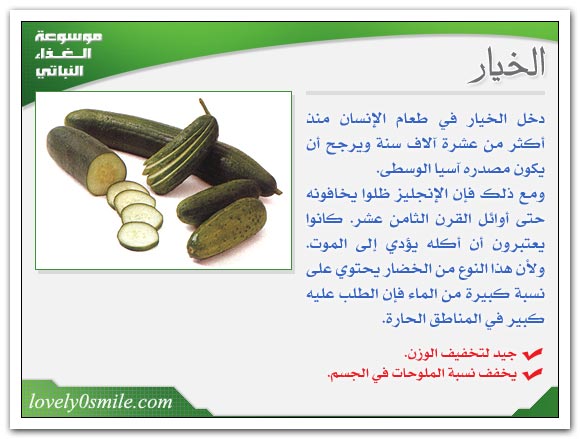 موسوعة الغذاء النباتي

الخيار

دخل الخيار في طعام الإنسان منذ أكثر من عشرة آلاف سنة ويرجح أن يكون مصدره آسيا الوسطى.
ومع ذلك فإن الإنجليز ظلوا يخافونه حتى أوائل القرن الثامن عشر. كانوا يعتبرون أن أكله يؤدي إلى الموت.
ولأن هذا النوع من الخضار يحتوي على نسبة كبيرة من الماء فإن الطلب عليه كبير في المناطق الحارة.

جيد لتخفيف الوزن.
يخفف نسبة الملوحات في الجسم.

lovely0smile.com